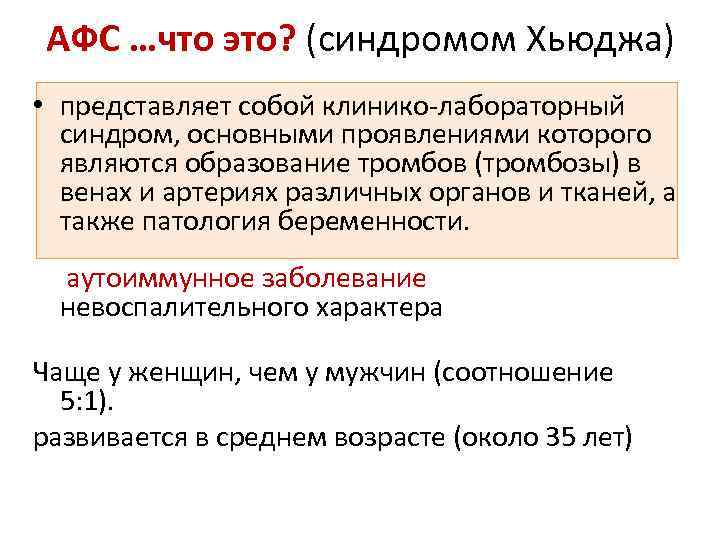 АФС …что это? (синдромом Хьюджа)

• представляет собой клинико-лабораторный синдром, основными проявлениями которого являются образование тромбов (тромбозы) в венах и артериях различных органов и тканей, а также патология беременности.

аутоиммунное заболевание невоспалительного характера

Чаще у женщин, чем у мужчин (соотношение 5:1).

развивается в среднем возрасте (около 35 лет)